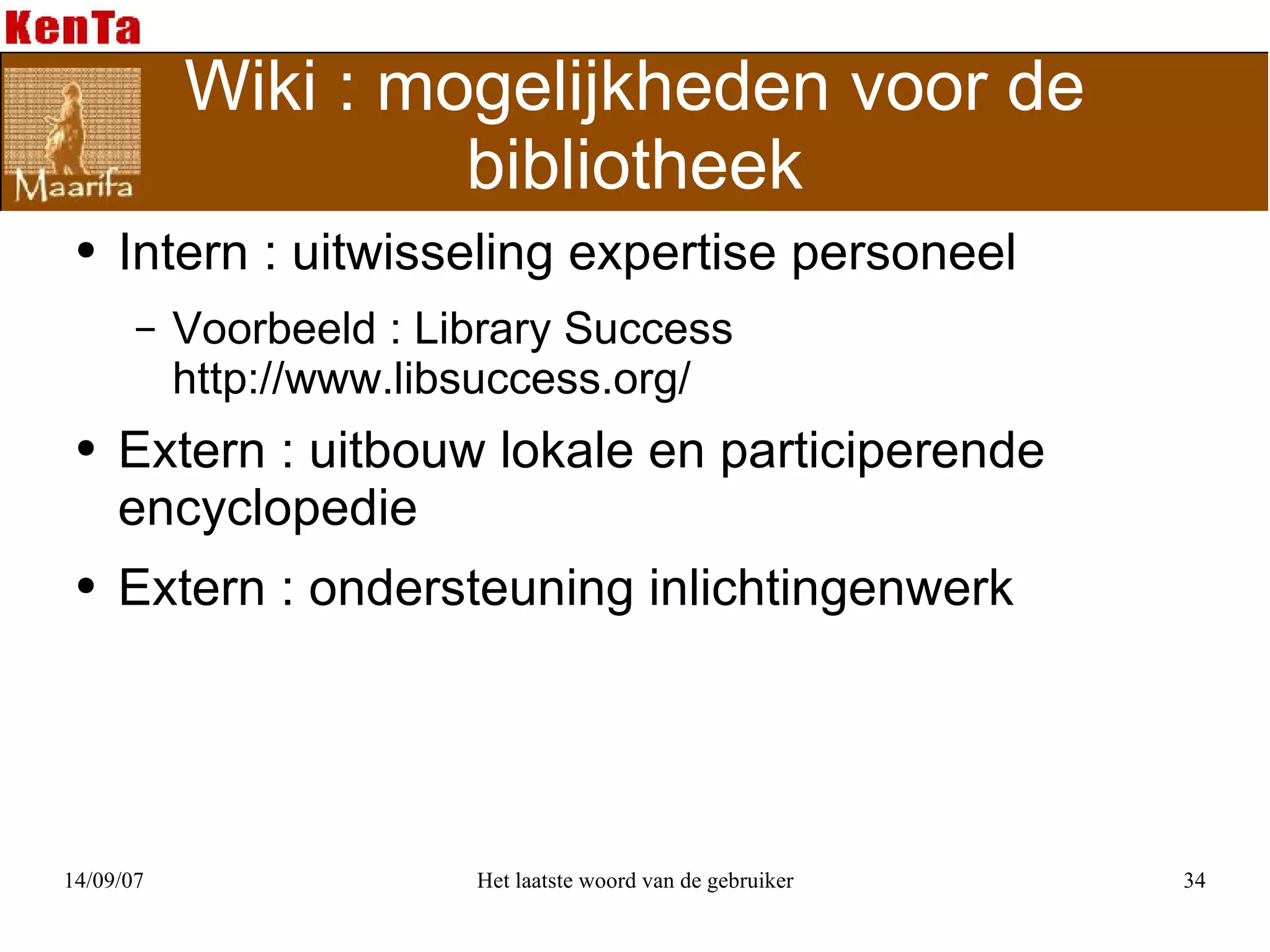 KenTa

Maarifa

Wiki : mogelijkheden voor de bibliotheek

• Intern : uitwisseling expertise personeel
– Voorbeeld : Library Success http://www.libsuccess.org/

• Extern : uitbouw lokale en participerende encyclopedie

• Extern : ondersteuning inlichtingenwerk

14/09/07

Het laatste woord van de gebruiker

34